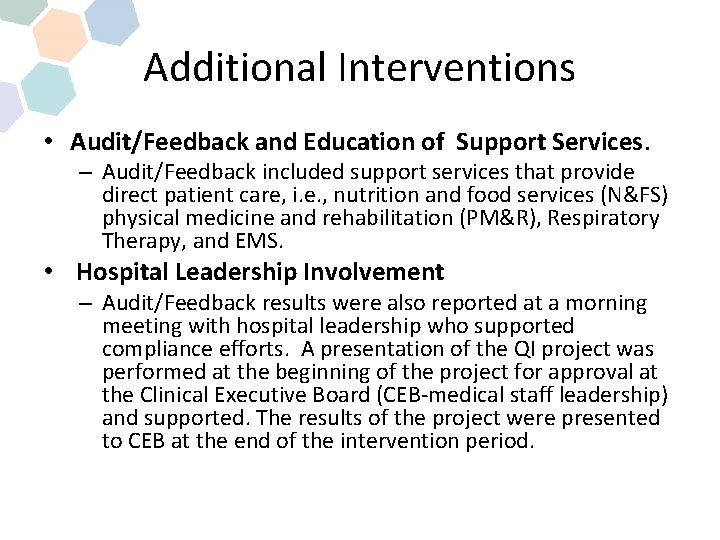 Additional Interventions

• Audit/Feedback and Education of Support Services.
– Audit/Feedback included support services that provide direct patient care, i.e., nutrition and food services (N&FS) physical medicine and rehabilitation (PM&R), Respiratory Therapy, and EMS.

• Hospital Leadership Involvement
– Audit/Feedback results were also reported at a morning meeting with hospital leadership who supported compliance efforts. A presentation of the QI project was performed at the beginning of the project for approval at the Clinical Executive Board (CEB-medical staff leadership) and supported. The results of the project were presented to CEB at the end of the intervention period.